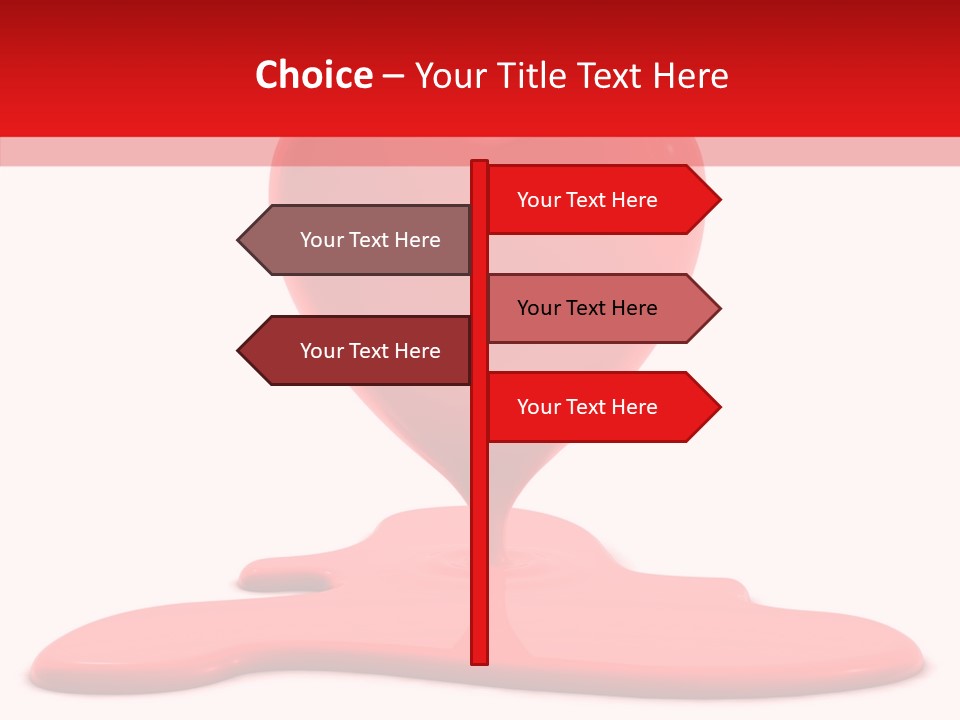 Choice – Your Title Text Here

Your Text Here

Your Text Here

Your Text Here

Your Text Here

Your Text Here